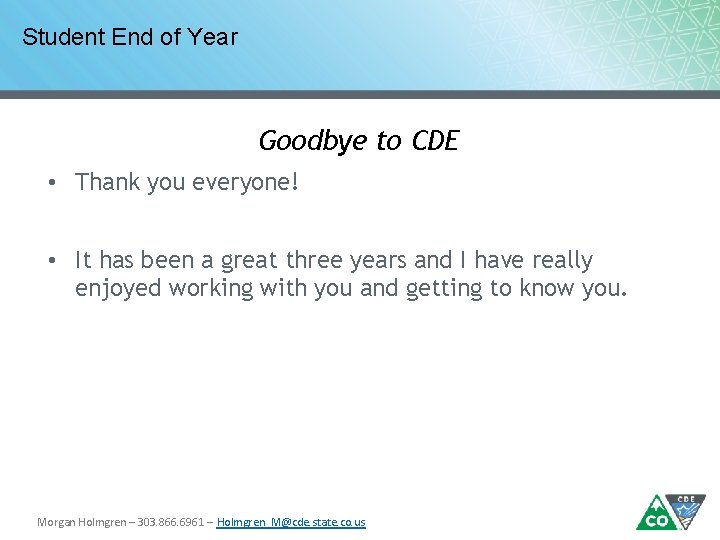 Student End of Year

Goodbye to CDE

• Thank you everyone!

• It has been a great three years and I have really enjoyed working with you and getting to know you.

Morgan Holmgren – 303.866.6961 – Holmgren_M@cde.state.co.us

CO CDE